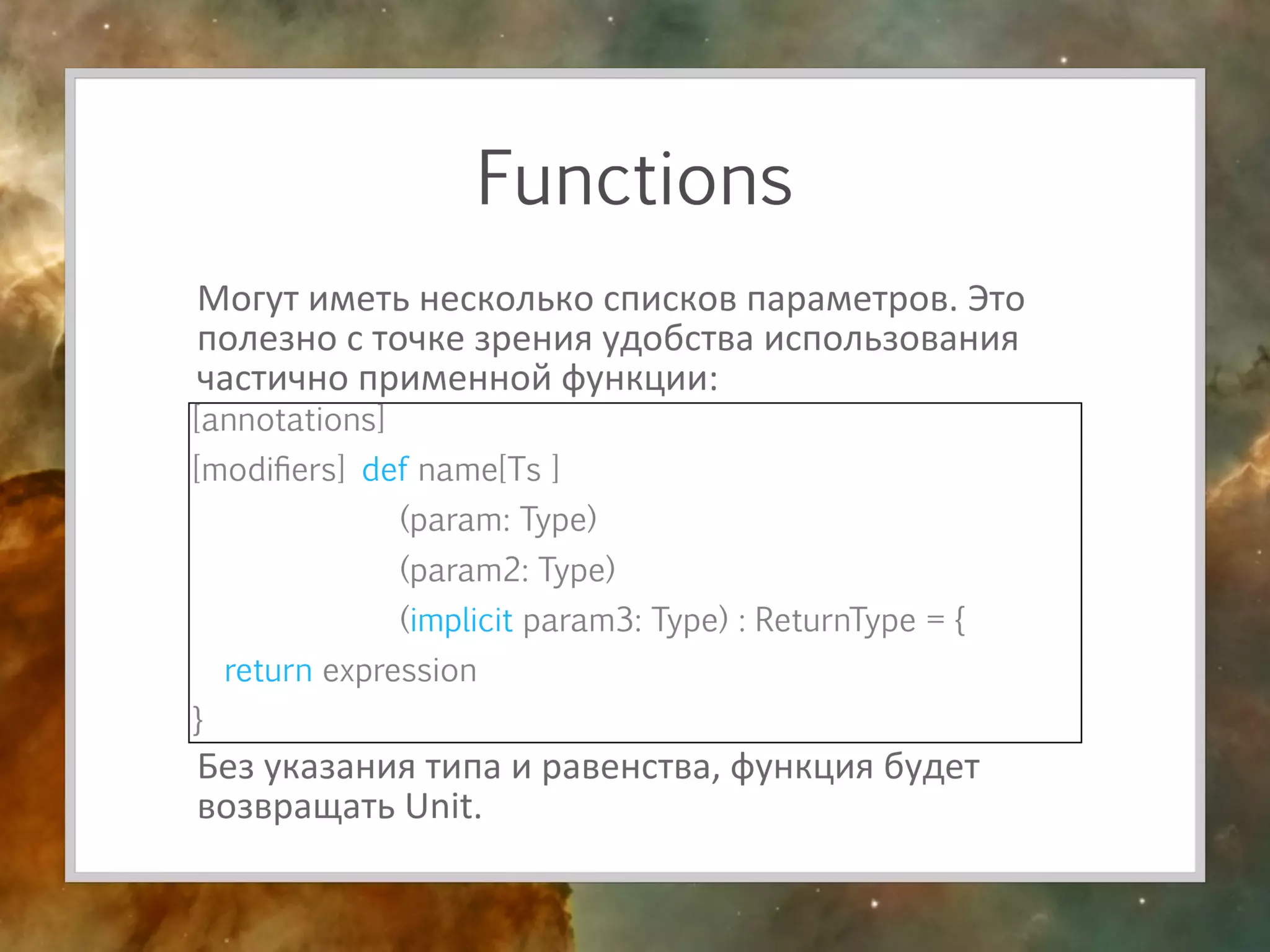 Functions

Могут иметь несколько списков параметров. Это полезно с точке зрения удобства использования частично применной функции:

[annotations]
[modifiers] def name[Ts ]
(param: Type)
(param2: Type)
(implicit param3: Type) : ReturnType = {
return expression
}

Без указания типа и равенства, функция будет возвращать Unit.